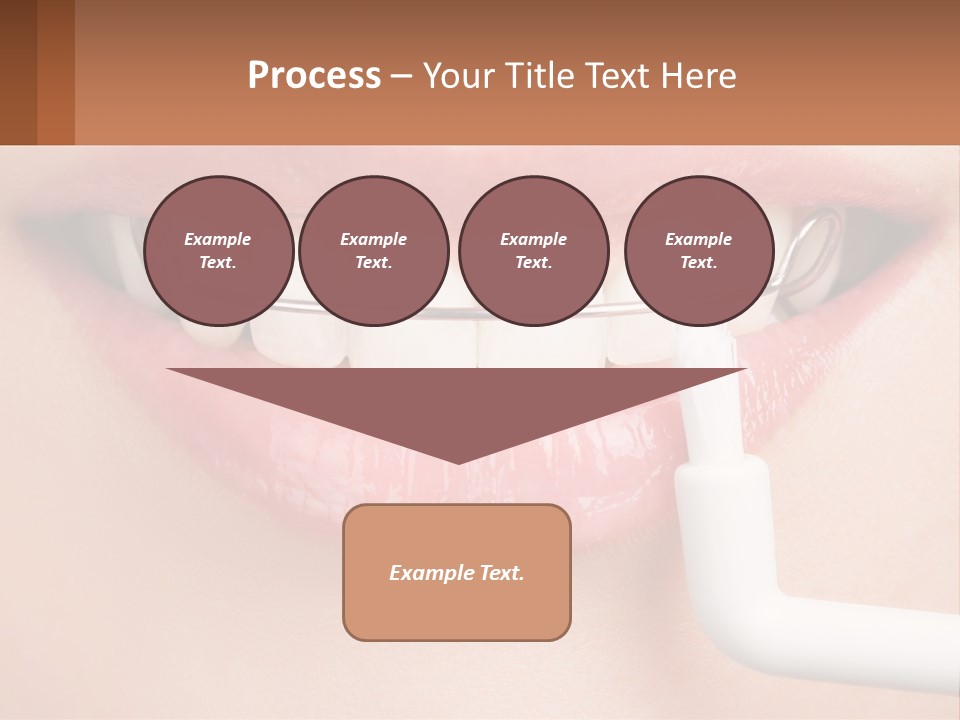 Process – Your Title Text Here

Example Text.

Example Text.

Example Text.

Example Text.

Example Text.